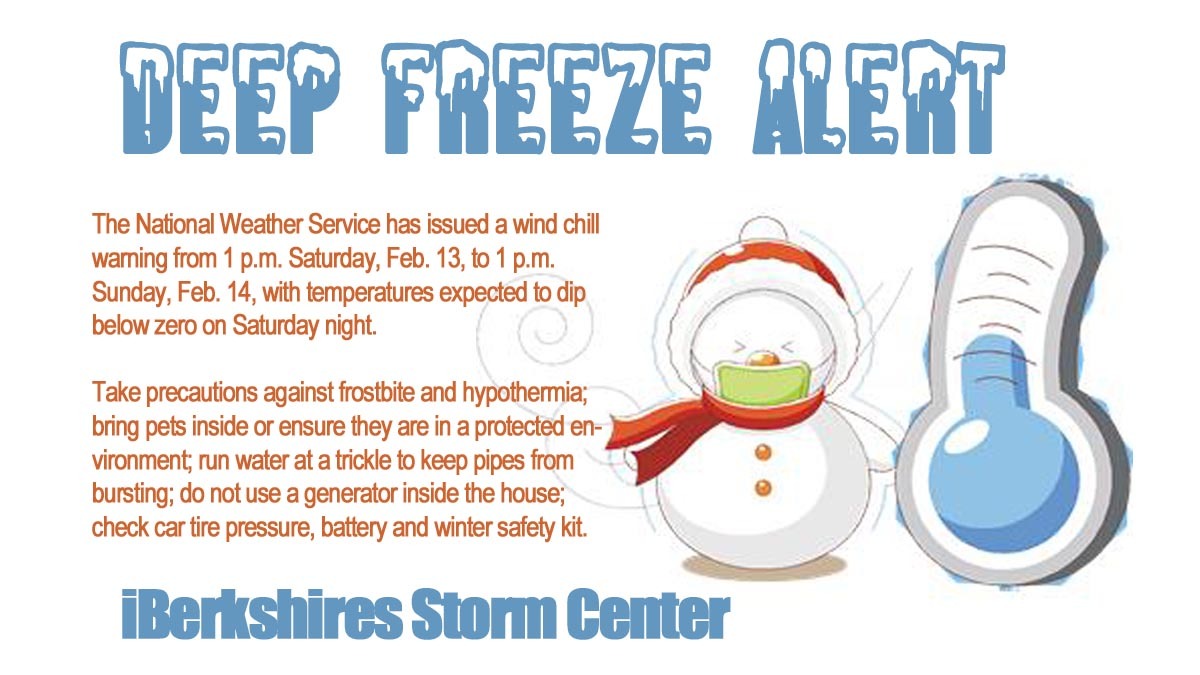 DEEP FREEZE ALERT

The National Weather Service has issued a wind chill warning from 1 p.m. Saturday, Feb. 13, to 1 p.m. Sunday, Feb. 14, with temperatures expected to dip below zero on Saturday night.

Take precautions against frostbite and hypothermia; bring pets inside or ensure they are in a protected environment; run water at a trickle to keep pipes from bursting; do not use a generator inside the house; check car tire pressure, battery and winter safety kit.

iBerkshires Storm Center